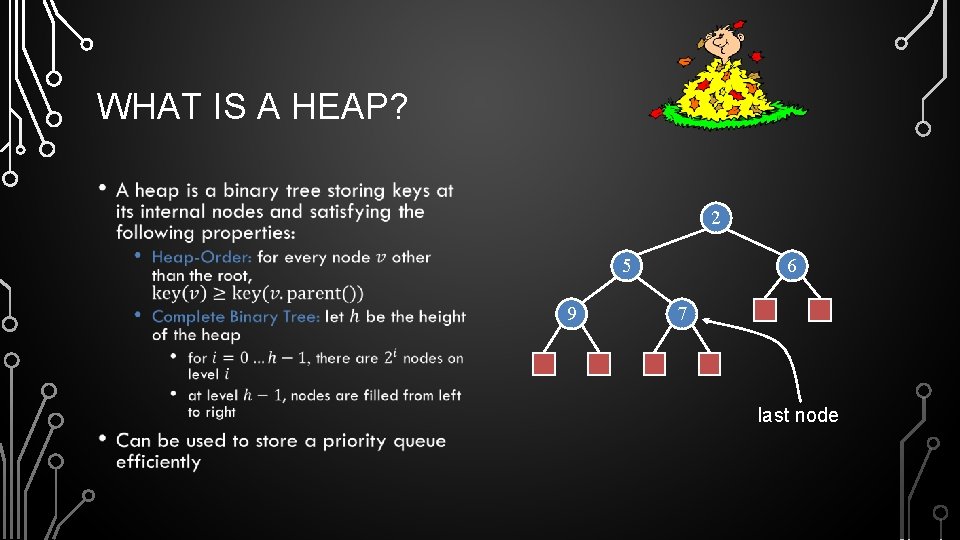 WHAT IS A HEAP?

• A heap is a binary tree storing keys at its internal nodes and satisfying the following properties:

• Heap-Order: for every node $v$ other than the root, $\text{key}(v) \geq \text{key}(v.\text{parent}())$

• Complete Binary Tree: let $h$ be the height of the heap

• for $i = 0 \ldots h-1$, there are $2^i$ nodes on level $i$

• at level $h-1$, nodes are filled from left to right

• Can be used to store a priority queue efficiently

2
5
6
9
7
last node